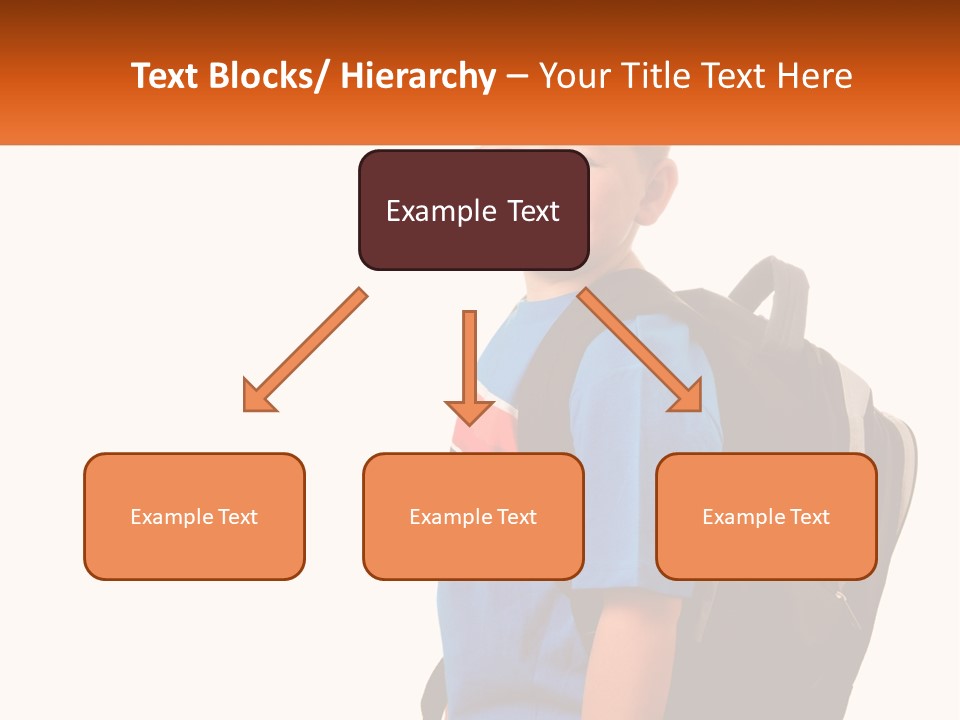 Text Blocks/ Hierarchy – Your Title Text Here

Example Text

Example Text

Example Text

Example Text